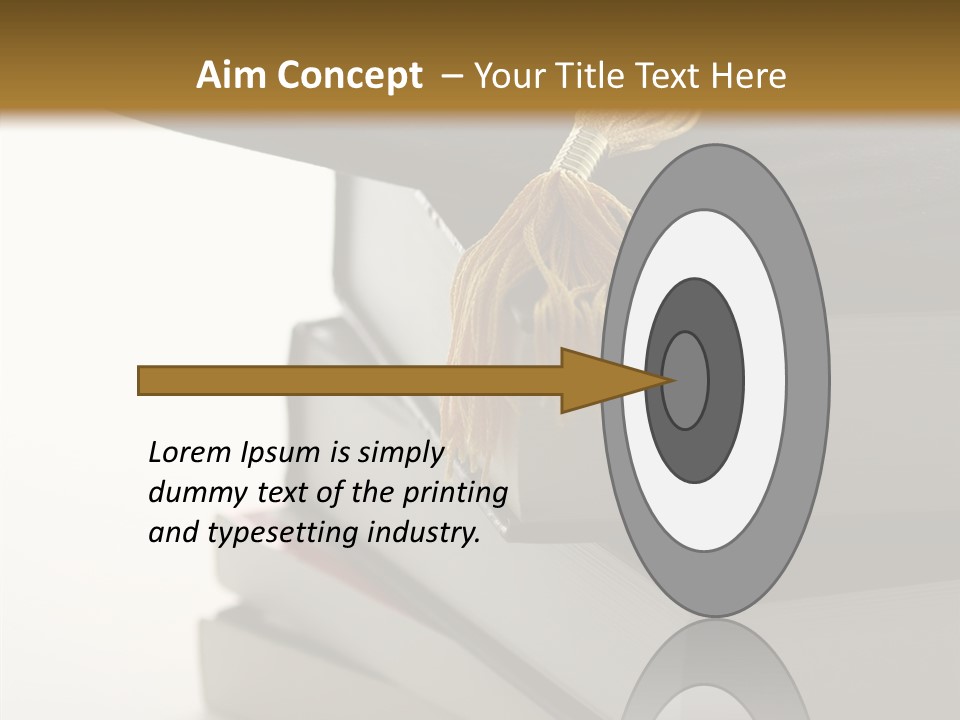 Aim Concept – Your Title Text Here

Lorem Ipsum is simply dummy text of the printing and typesetting industry.